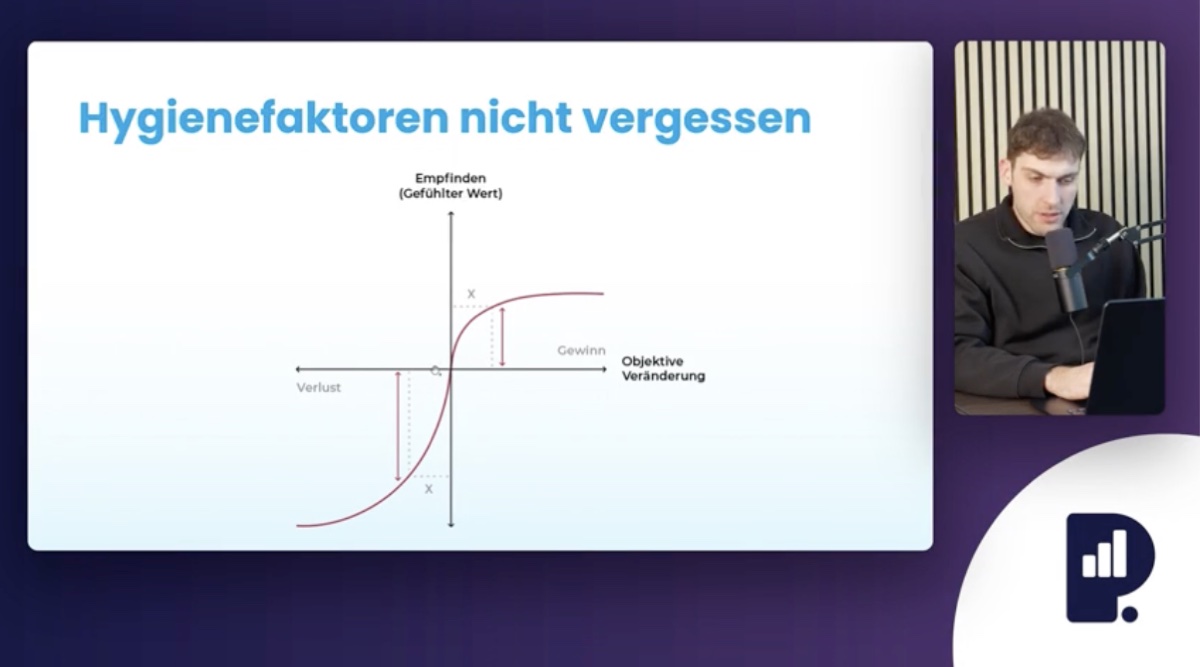 Hygienefaktoren nicht vergessen

Empfinden
(Gefühlter Wert)

X

Gewinn

Objektive
Veränderung

Verlust

X